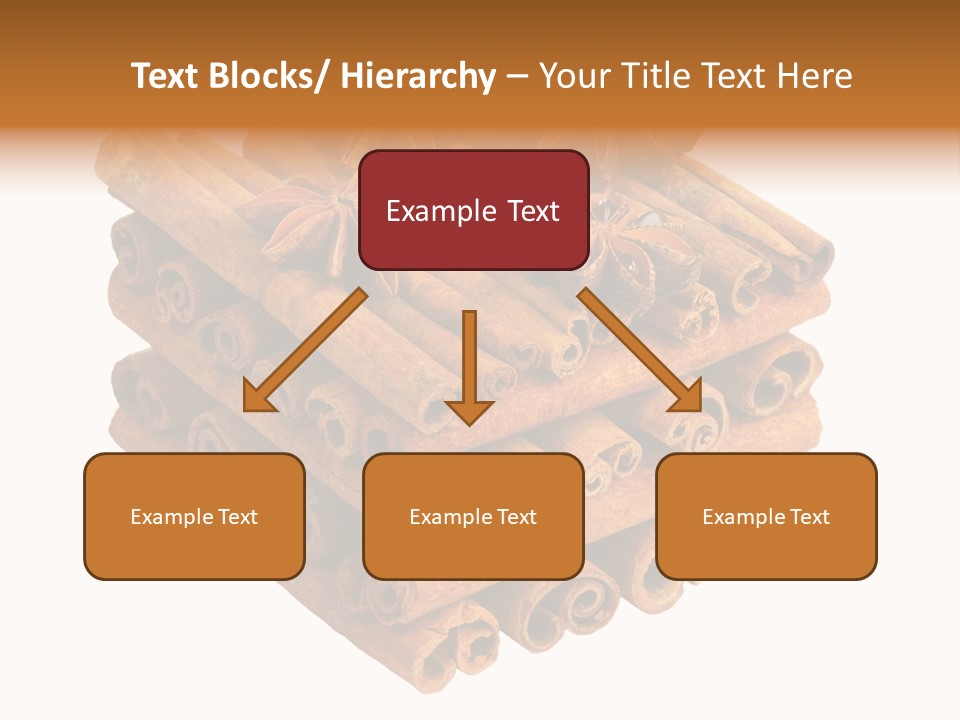 Text Blocks/ Hierarchy – Your Title Text Here

Example Text

Example Text

Example Text

Example Text